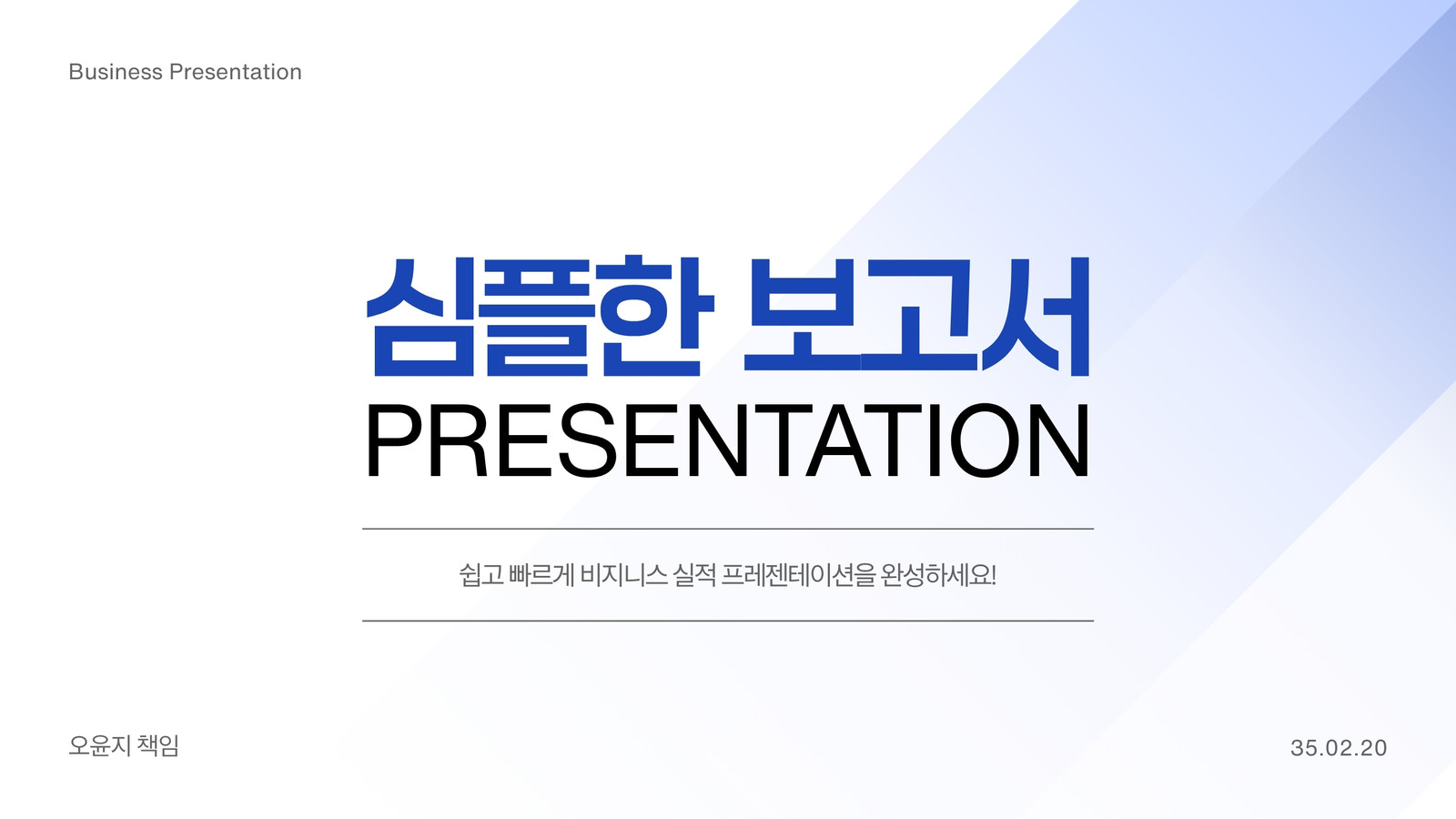 Business Presentation

심플한 보고서

PRESENTATION

쉽고 빠르게 비지니스 실적 프레젠테이션을 완성하세요!

오윤지 책임

35.02.20